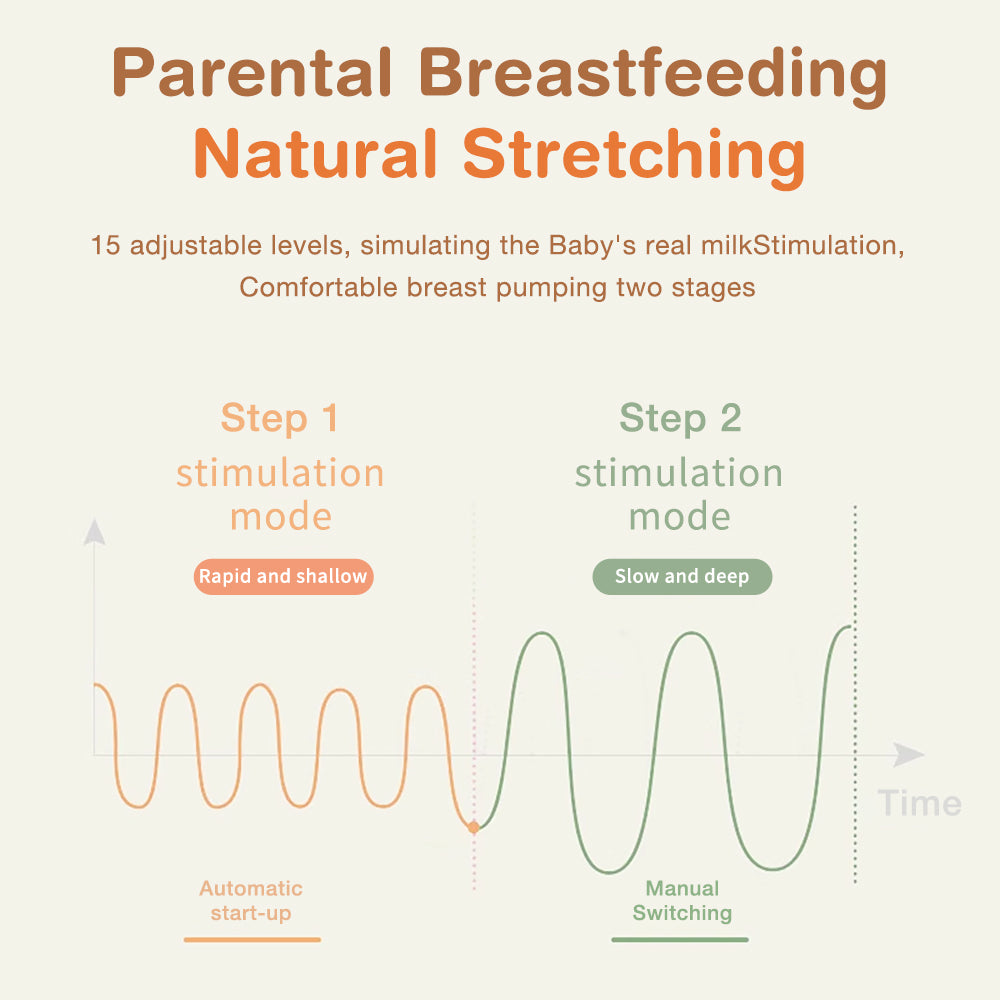 Parental Breastfeeding
Natural Stretching

15 adjustable levels, simulating the Baby's real milkStimulation, Comfortable breast pumping two stages

Step 1
stimulation mode
Rapid and shallow

Step 2
stimulation mode
Slow and deep

Time

Automatic start-up

Manual Switching